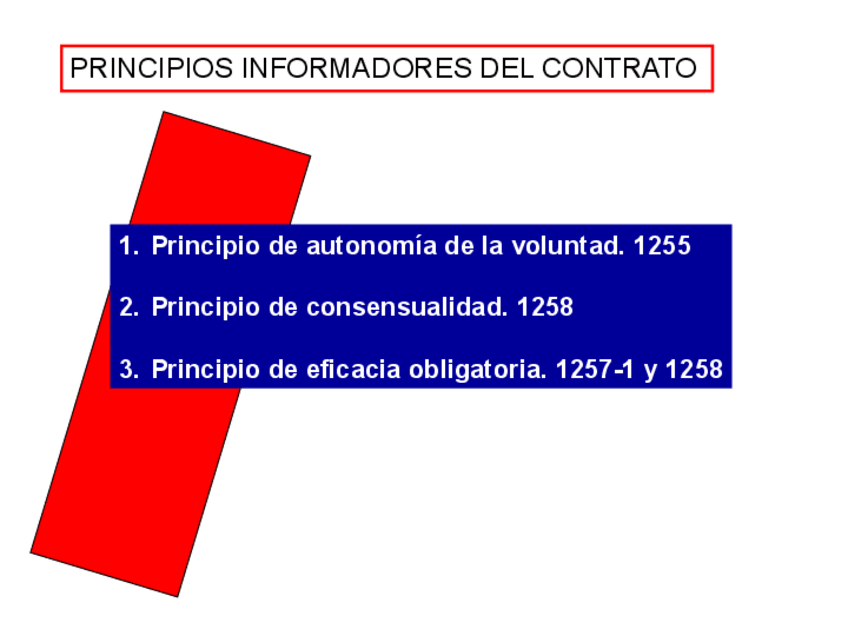 PRINCIPIOS INFORMADORES DEL CONTRATO

1. Principio de autonomía de la voluntad. 1255

2. Principio de consensualidad. 1258

3. Principio de eficacia obligatoria. 1257-1 y 1258